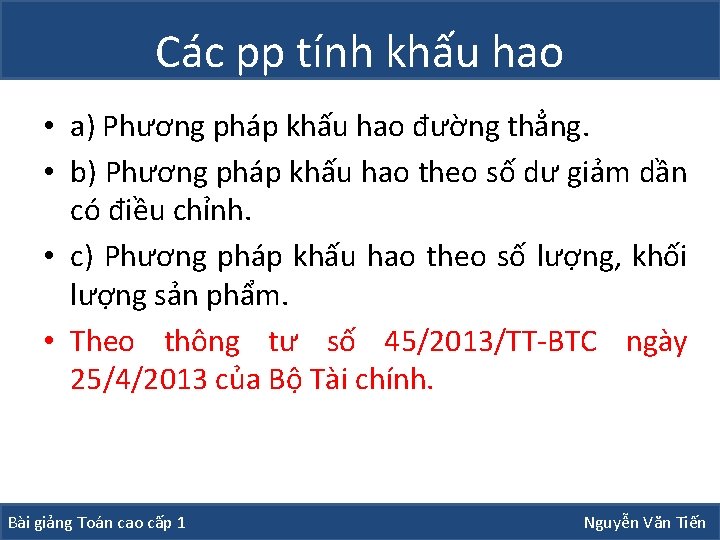 Các pp tính khấu hao

• a) Phương pháp khấu hao đường thẳng.

• b) Phương pháp khấu hao theo số dư giảm dần có điều chỉnh.

• c) Phương pháp khấu hao theo số lượng, khối lượng sản phẩm.

• Theo thông tư số 45/2013/TT-BTC ngày 25/4/2013 của Bộ Tài chính.

Bài giảng Toán cao cấp 1

Nguyễn Văn Tiến